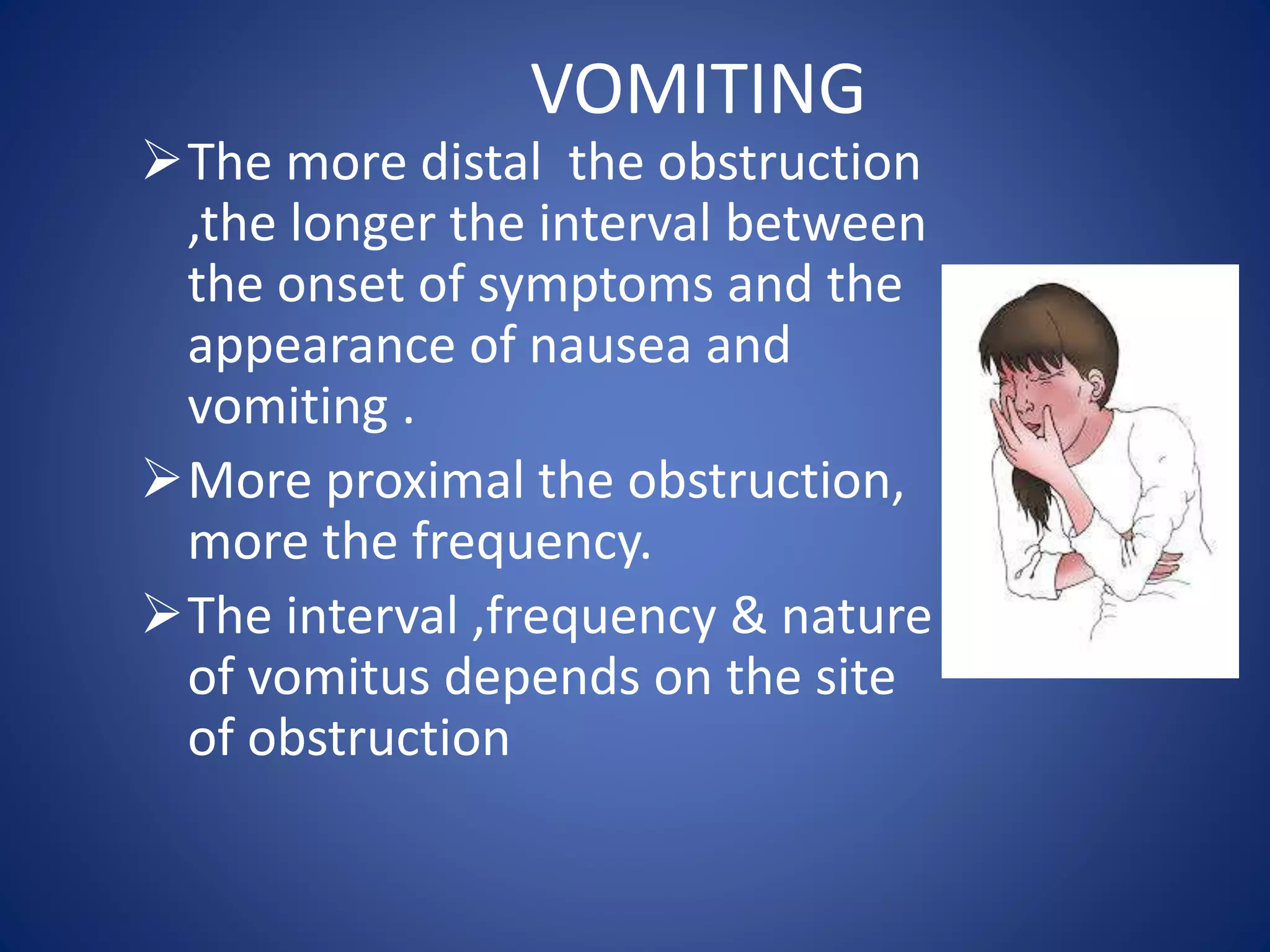 VOMITING

➢ The more distal  the obstruction ,the longer the interval between the onset of symptoms and the appearance of nausea and vomiting .

➢ More proximal the obstruction, more the frequency.

➢ The interval ,frequency & nature of vomitus depends on the site of obstruction